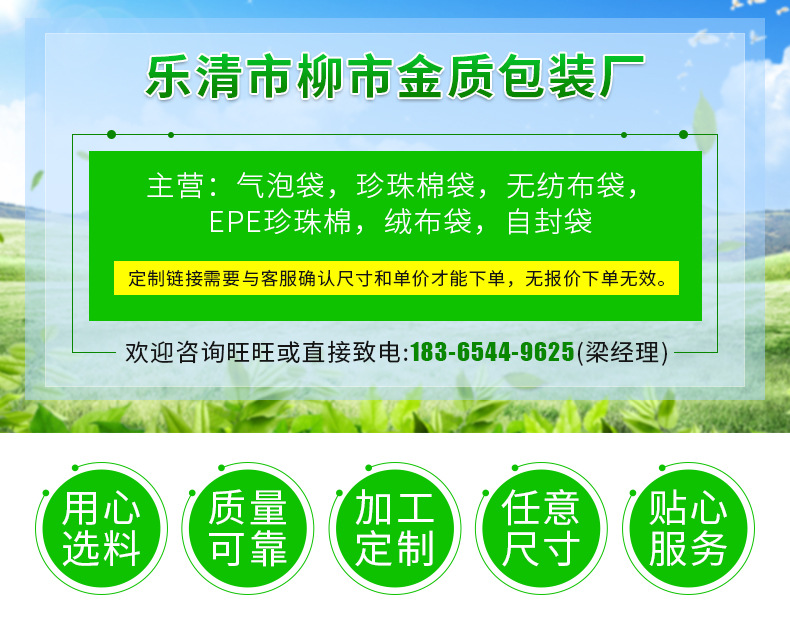 乐清市柳市金质包装厂

主营：气泡袋，珍珠棉袋，无纺布袋，EPE珍珠棉，绒布袋，自封袋

定制链接需要与客服确认尺寸和单价才能下单，无报价下单无效。

欢迎咨询旺旺或直接致电:183-6544-9625(梁经理)

用心选料

质量可靠

加工定制

任意尺寸

贴心服务